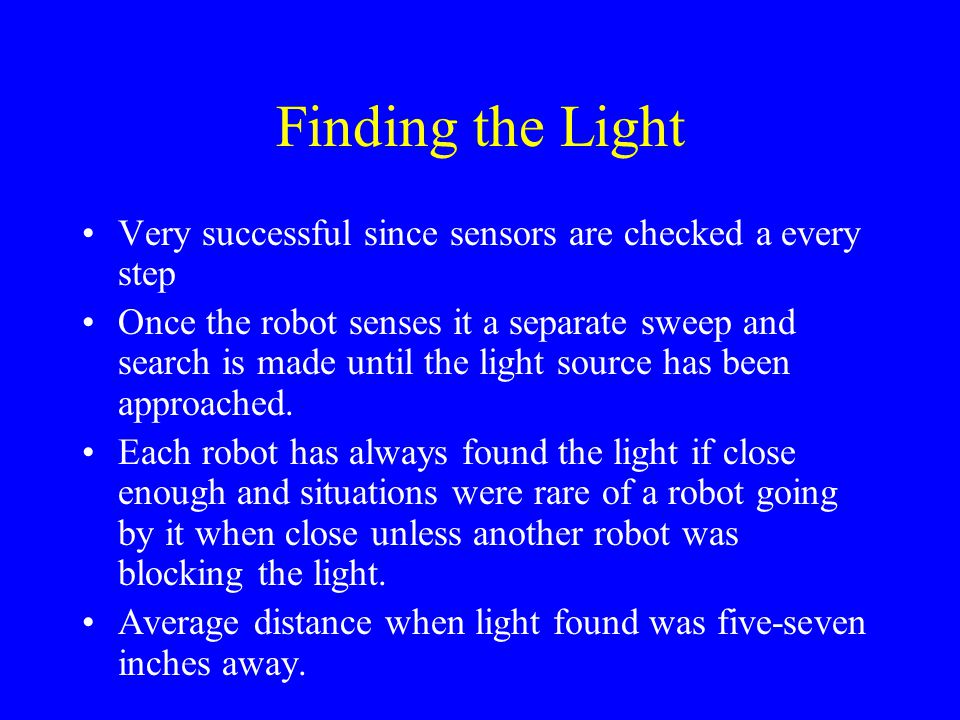 Finding the Light

• Very successful since sensors are checked a every step
• Once the robot senses it a separate sweep and search is made until the light source has been approached.
• Each robot has always found the light if close enough and situations were rare of a robot going by it when close unless another robot was blocking the light.
• Average distance when light found was five-seven inches away.